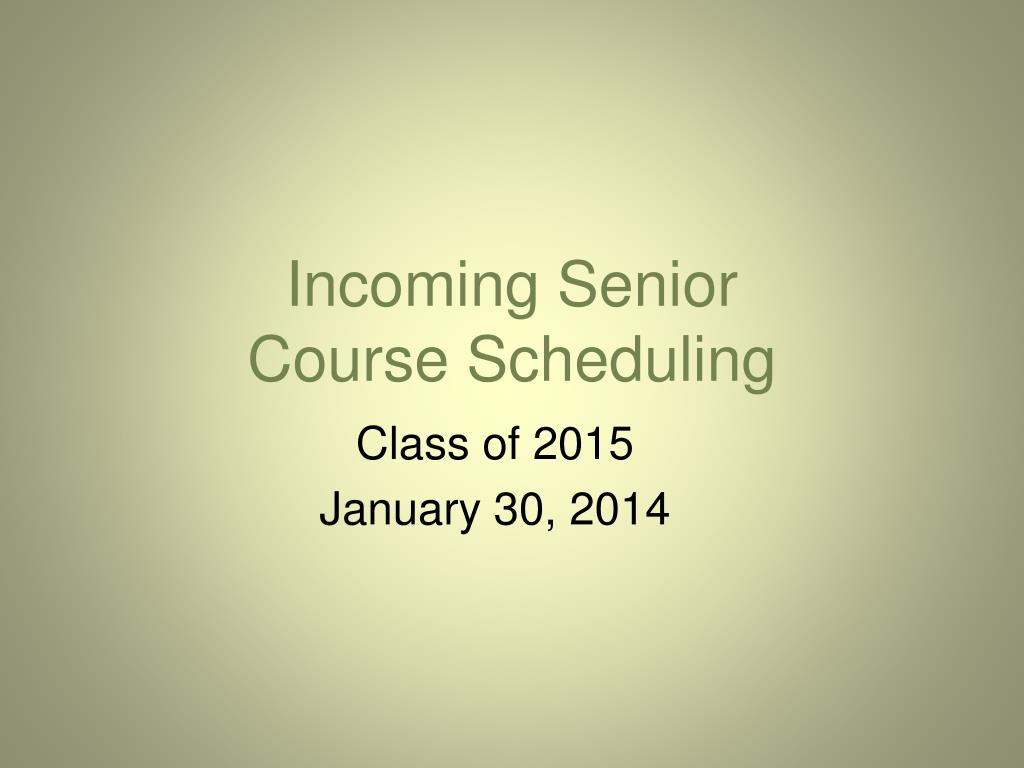 Incoming Senior
Course Scheduling

Class of 2015
January 30, 2014